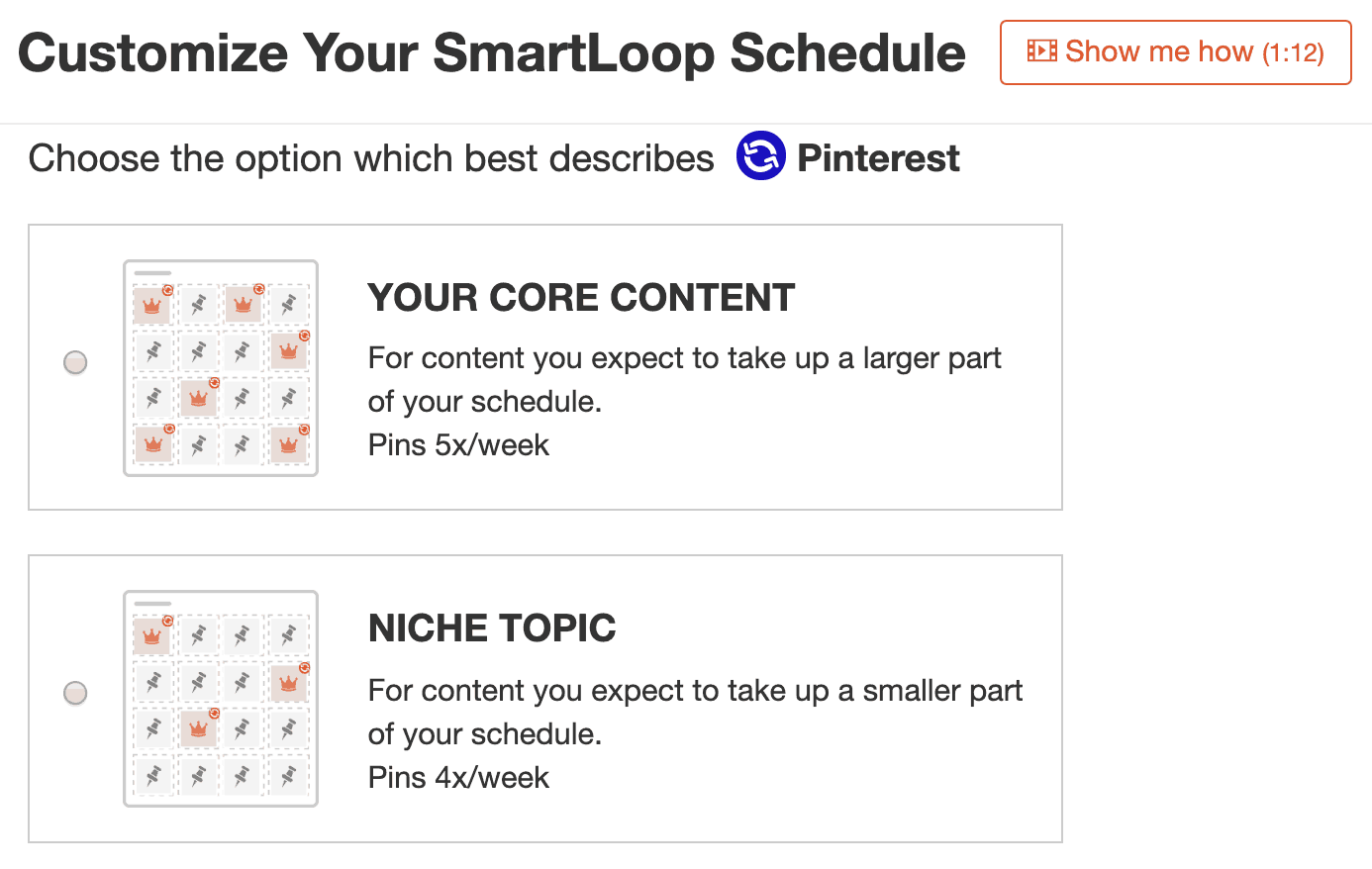 Customize Your SmartLoop Schedule

Show me how (1:12)

Choose the option which best describes Pinterest

YOUR CORE CONTENT
For content you expect to take up a larger part of your schedule.
Pins 5x/week

NICHE TOPIC
For content you expect to take up a smaller part of your schedule.
Pins 4x/week